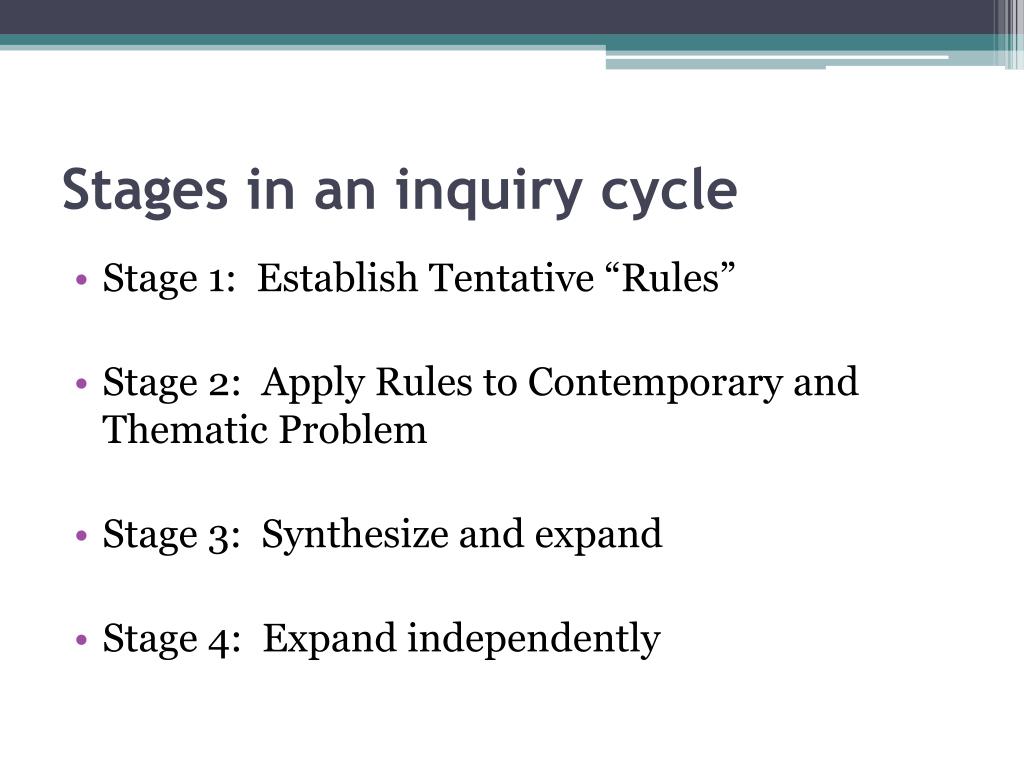 Stages in an inquiry cycle

• Stage 1:  Establish Tentative “Rules”

• Stage 2:  Apply Rules to Contemporary and Thematic Problem

• Stage 3:  Synthesize and expand

• Stage 4:  Expand independently